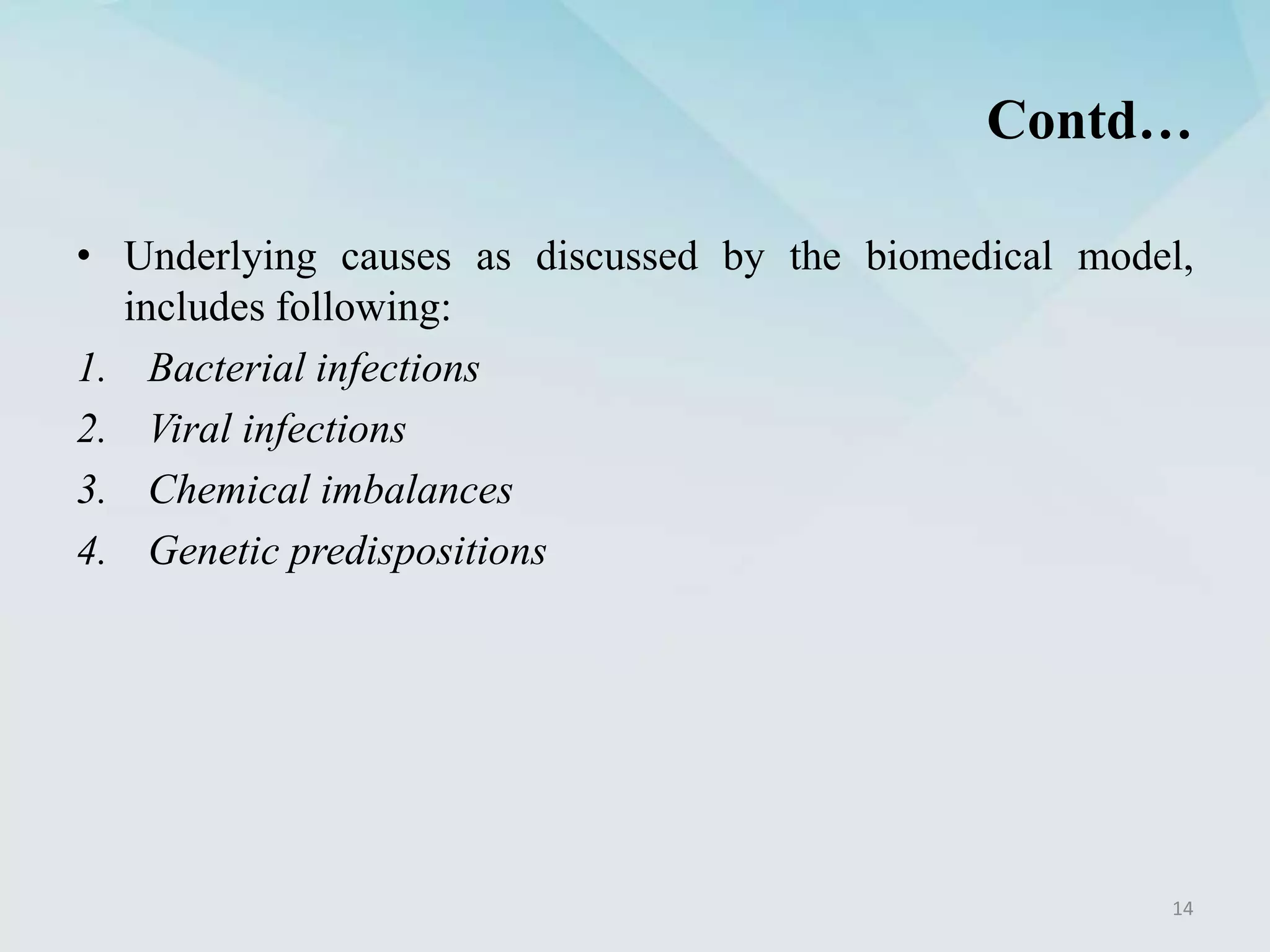 Contd…

• Underlying causes as discussed by the biomedical model, includes following:

1. Bacterial infections
2. Viral infections
3. Chemical imbalances
4. Genetic predispositions

14